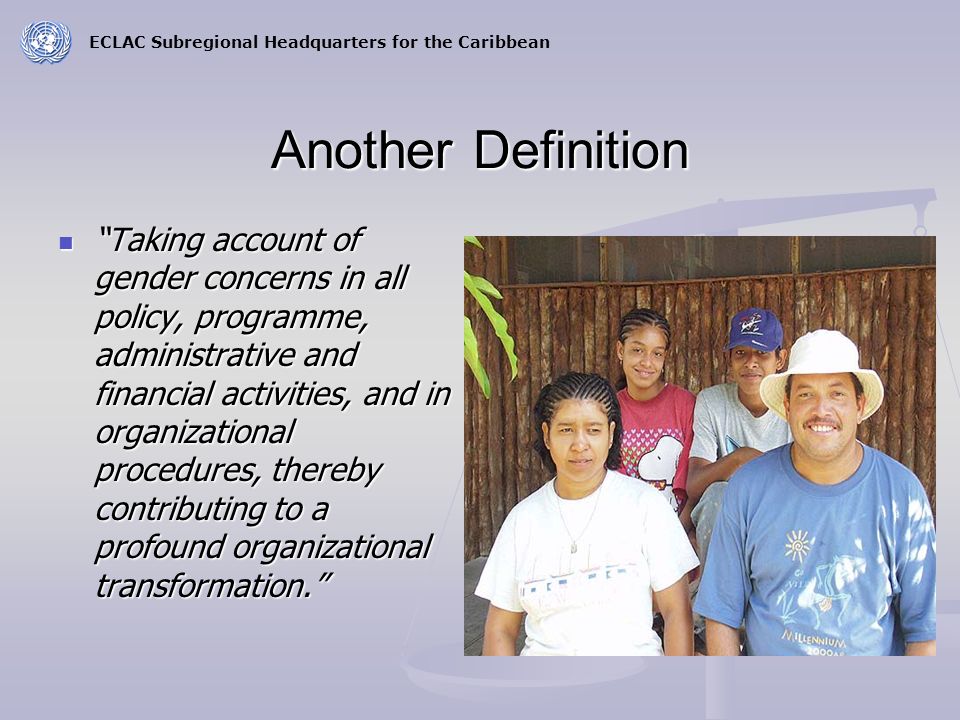 ECLAC Subregional Headquarters for the Caribbean

Another Definition

"Taking account of gender concerns in all policy, programme, administrative and financial activities, and in organizational procedures, thereby contributing to a profound organizational transformation."

MILLENNIUM 2000